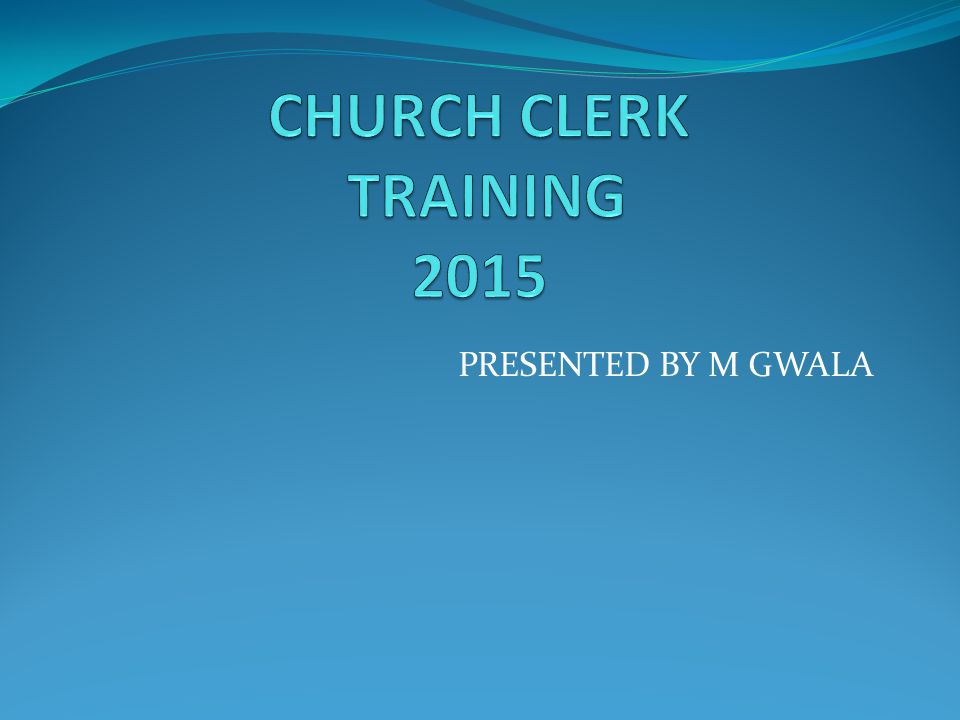 CHURCH CLERK TRAINING 2015

PRESENTED BY M GWALA